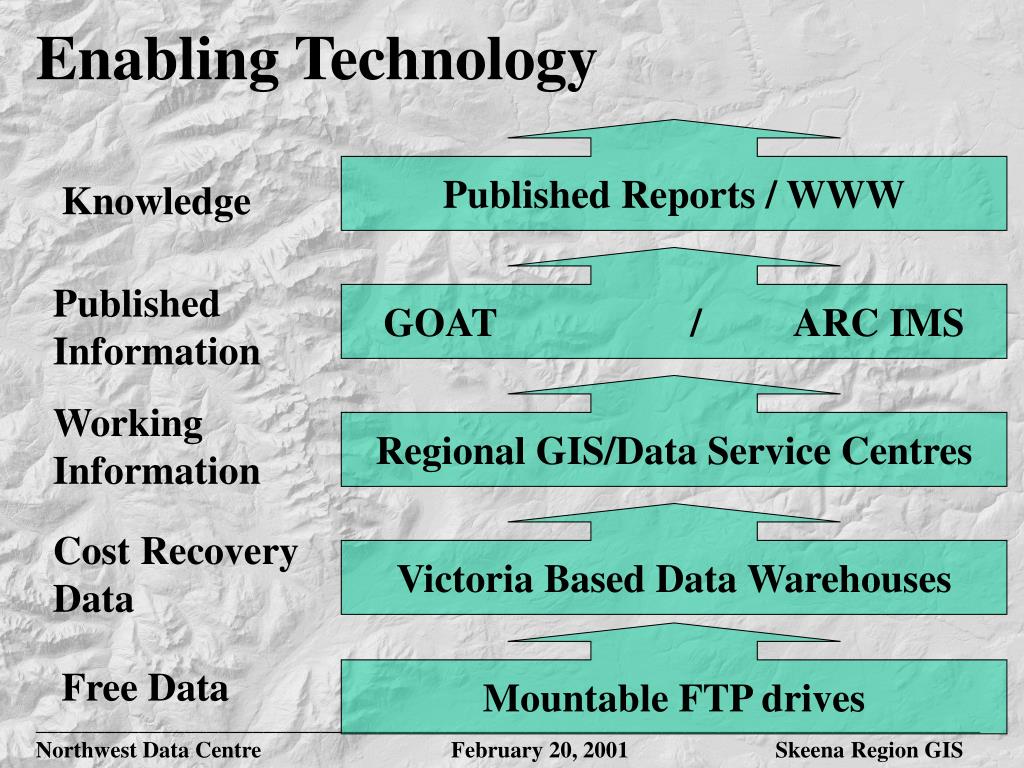 Enabling Technology

Knowledge

Published Reports / WWW

Published Information

GOAT / ARC IMS

Working Information

Regional GIS/Data Service Centres

Cost Recovery Data

Victoria Based Data Warehouses

Free Data

Mountable FTP drives

Northwest Data Centre

February 20, 2001

Skeena Region GIS